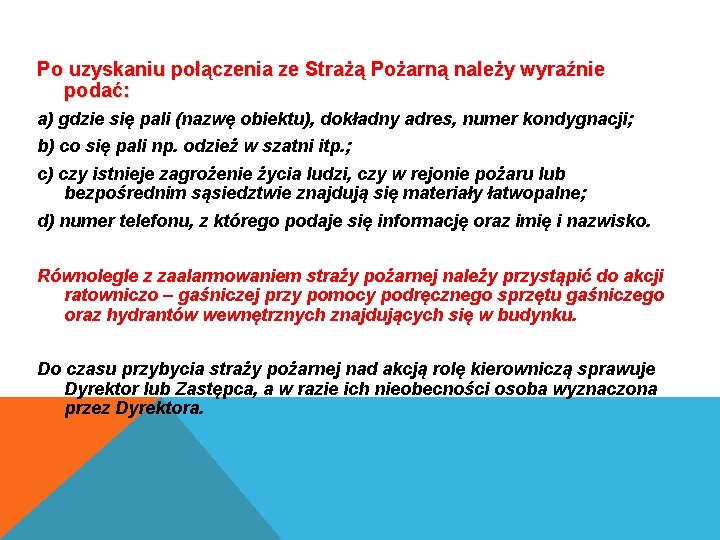 Po uzyskaniu połączenia ze Strażą Pożarną należy wyraźnie podać:

a) gdzie się pali (nazwę obiektu), dokładny adres, numer kondygnacji;

b) co się pali np. odzież w szatni itp.;

c) czy istnieje zagrożenie życia ludzi, czy w rejonie pożaru lub bezpośrednim sąsiedztwie znajdują się materiały łatwopalne;

d) numer telefonu, z którego podaje się informację oraz imię i nazwisko.

Równolegle z zaalarmowaniem straży pożarnej należy przystąpić do akcji ratowniczo – gaśniczej przy pomocy podręcznego sprzętu gaśniczego oraz hydrantów wewnętrznych znajdujących się w budynku.

Do czasu przybycia straży pożarnej nad akcją rolę kierowniczą sprawuje Dyrektor lub Zastępca, a w razie ich nieobecności osoba wyznaczona przez Dyrektora.